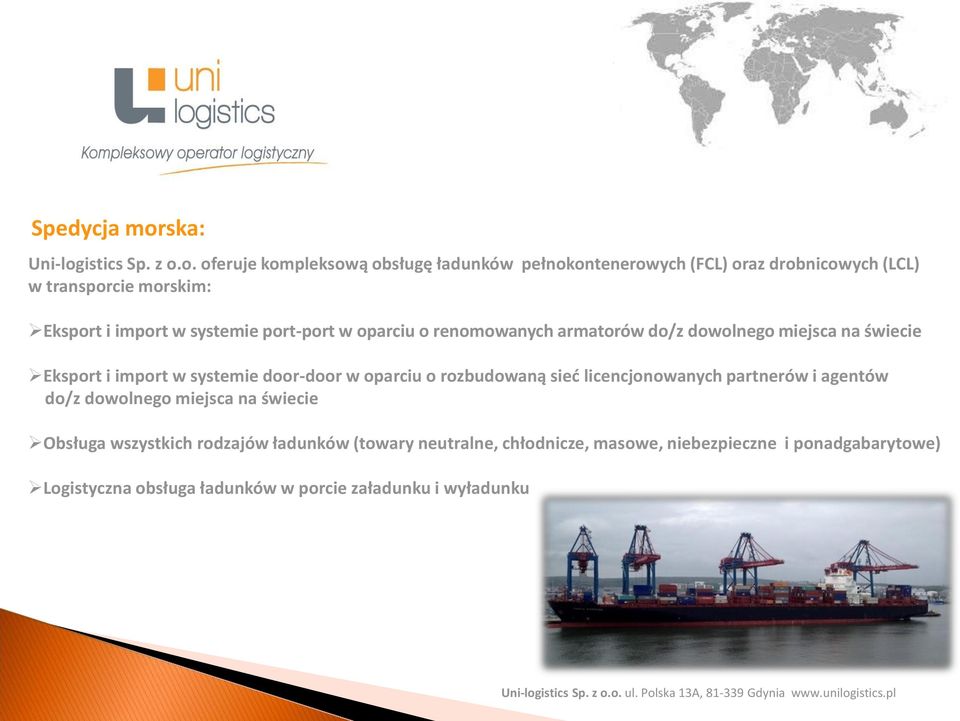 uni logistics

Kompleksowy operator logistyczny

Spedycja morska:

Uni-logistics Sp. z o.o. oferuje kompleksową obsługę ładunków pełnokontenerowych (FCL) oraz drobnicowych (LCL) w transporcie morskim:

➢Eksport i import w systemie port-port w oparciu o renomowanych armatorów do/z dowolnego miejsca na świecie

➢Eksport i import w systemie door-door w oparciu o rozbudowaną sieć licencjonowanych partnerów i agentów do/z dowolnego miejsca na świecie

➢Obsługa wszystkich rodzajów ładunków (towary neutralne, chłodnicze, masowe, niebezpieczne i ponadgabarytowe)

➢Logistyczna obsługa ładunków w porcie załadunku i wyładunku

Uni-logistics Sp. z o.o. ul. Polska 13A, 81-339 Gdynia www.unilogistics.pl